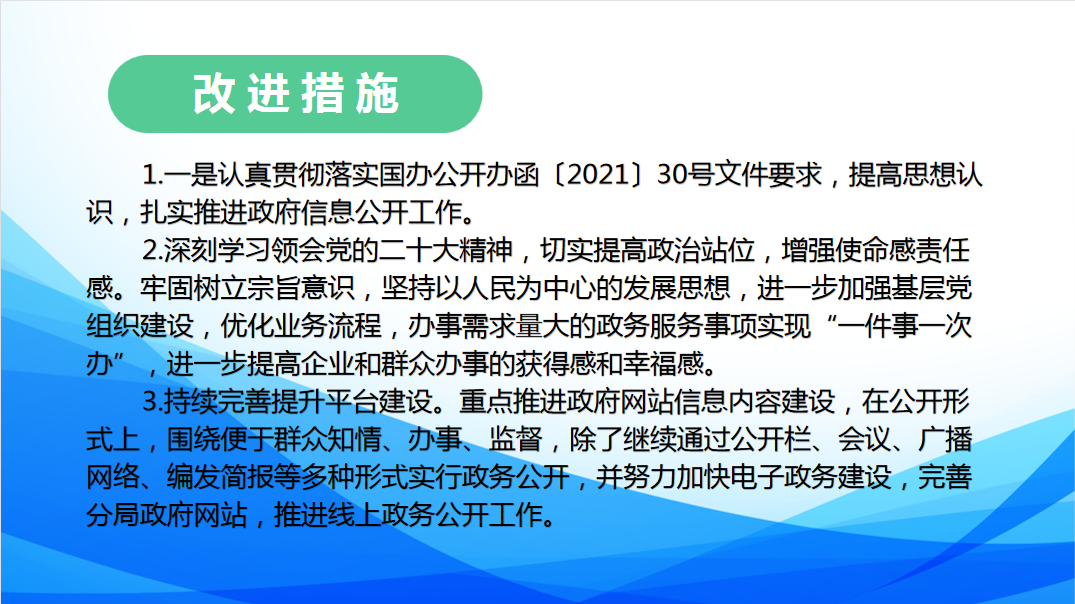 改进措施

1.一是认真贯彻落实国办公开办函〔2021〕30号文件要求，提高思想认识，扎实推进政府信息公开工作。

2.深刻学习领会党的二十大精神，切实提高政治站位，增强使命感责任感。牢固树立宗旨意识，坚持以人民为中心的发展思想，进一步加强基层党组织建设，优化业务流程，办事需求量大的政务服务事项实现“一件事一次办”，进一步提高企业和群众办事的获得感和幸福感。

3.持续完善提升平台建设。重点推进政府网站信息内容建设，在公开形式上，围绕便于群众知情、办事、监督，除了继续通过公开栏、会议、广播网络、编发简报等多种形式实行政务公开，并努力加快电子政务建设，完善分局政府网站，推进线上政务公开工作。